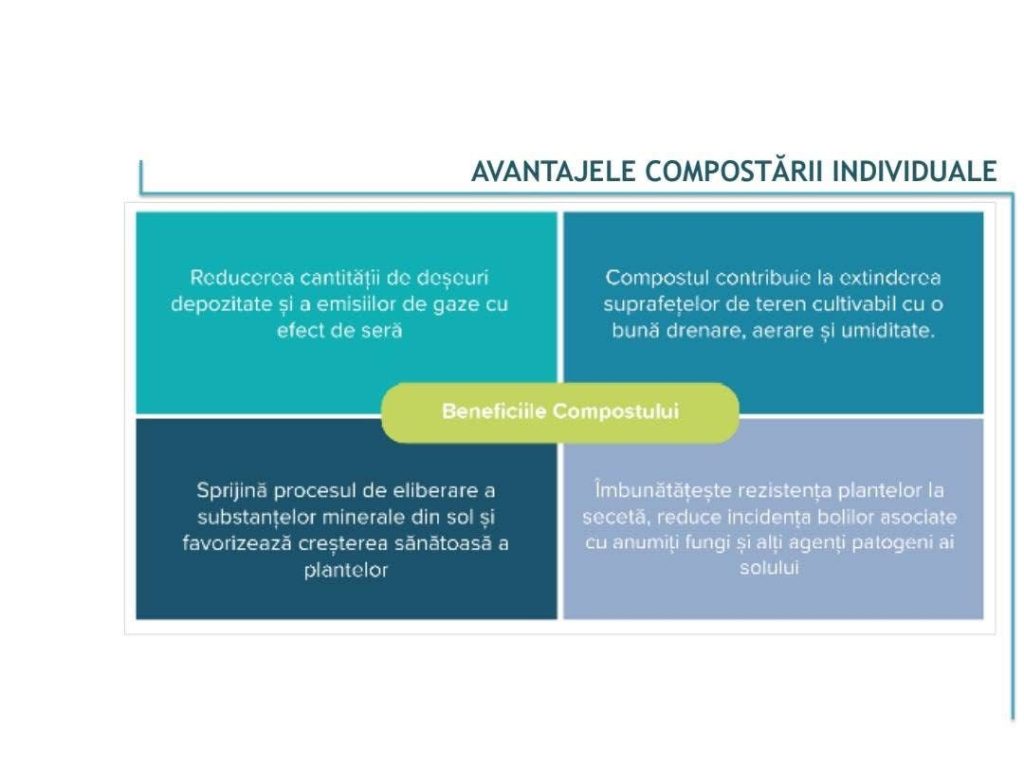 AVANTAJELE COMPOSTĂRII INDIVIDUALE

Reducerea cantității de deșeuri depozitate și a emisiilor de gaze cu efect de seră

Compostul contribuie la extinderea suprafețelor de teren cultivabil cu o bună drenare, aerare și umiditate.

Beneficiile Compostului

Sprijină procesul de eliberare a substanțelor minerale din sol și favorizează creșterea sănătoasă a plantelor

Îmbunătățește rezistența plantelor la secetă, reduce incidența bolilor asociate cu anumiți fungi și alți agenți patogeni ai solului